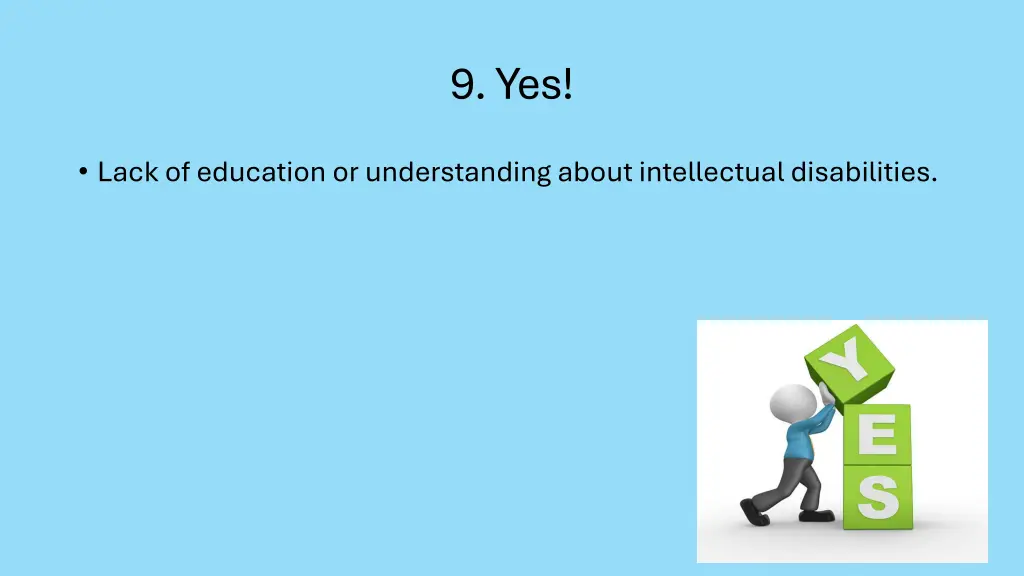 9. Yes!

• Lack of education or understanding about intellectual disabilities.

Y
E
S